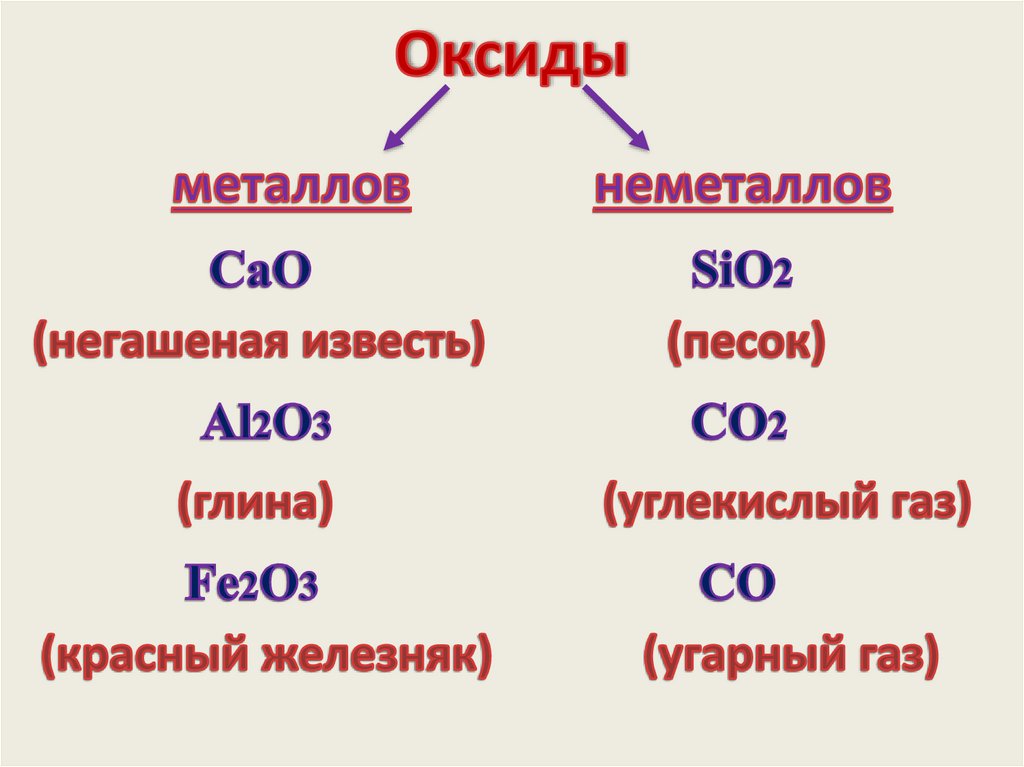 Оксиды

металлов

$CaO$
(негашеная известь)

$Al_2O_3$
(глина)

$Fe_2O_3$
(красный железняк)

неметаллов

$SiO_2$
(песок)

$CO_2$
(углекислый газ)

$CO$
(угарный газ)